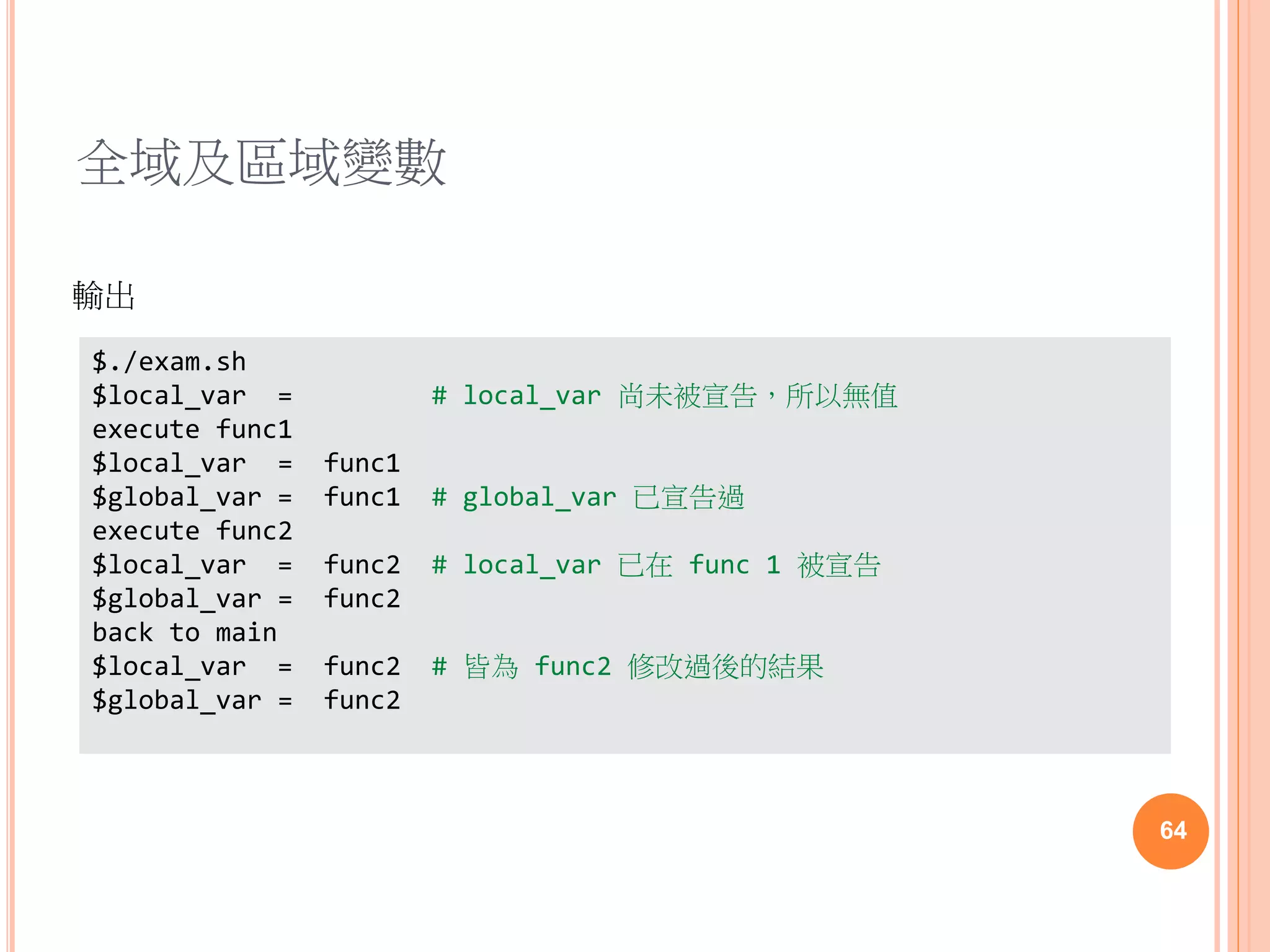 全域及區域變數

輸出

$./exam.sh
$local_var  =         # local_var 尚未被宣告，所以無值
execute func1
$local_var  =  func1
$global_var =  func1  # global_var 已宣告過
execute func2
$local_var  =  func2  # local_var 已在 func 1 被宣告
$global_var =  func2
back to main
$local_var  =  func2  # 皆為 func2 修改過後的結果
$global_var =  func2

64